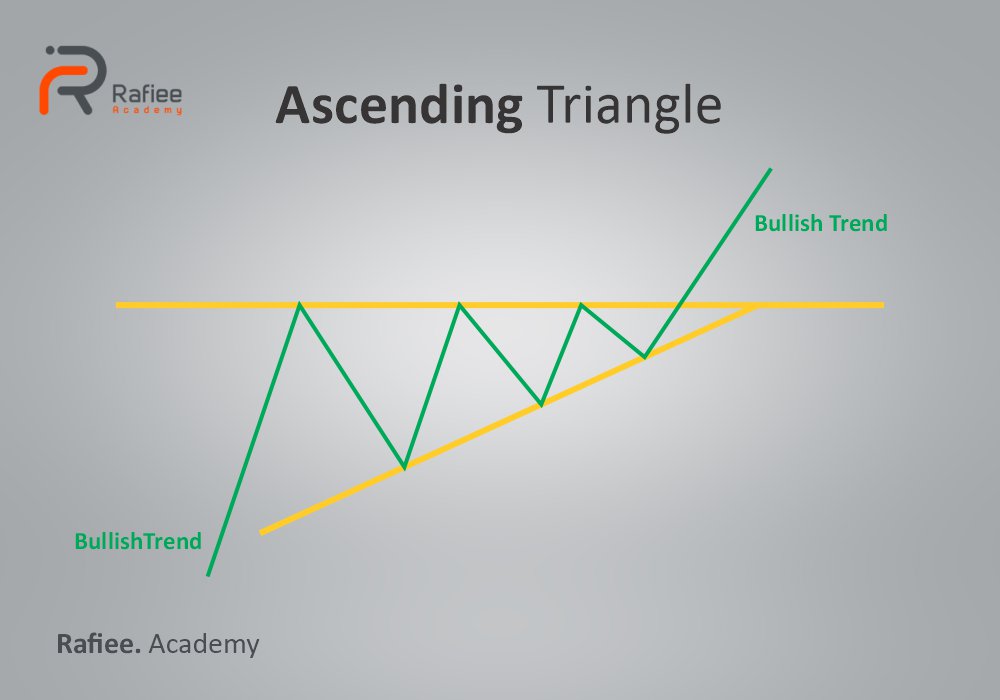 Rafiee
Academy

Ascending Triangle

Bullish Trend

BullishTrend

Rafiee. Academy